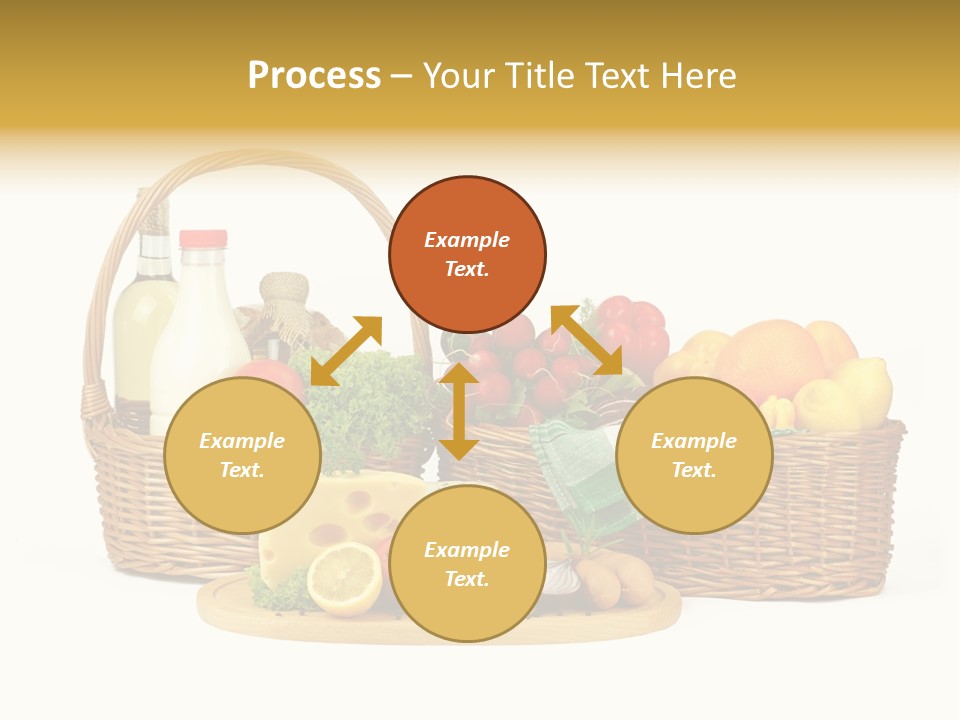 Process – Your Title Text Here

Example Text.

Example Text.

Example Text.

Example Text.